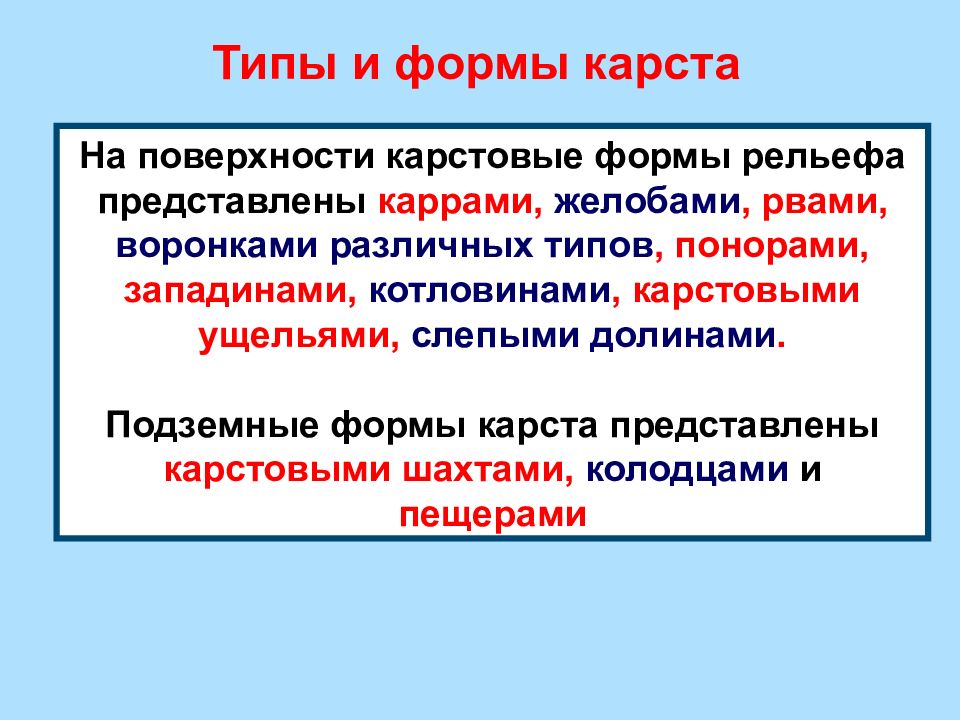 Типы и формы карста

На поверхности карстовые формы рельефа представлены каррами, желобами, рвами, воронками различных типов, понорами, западинами, котловинами, карстовыми ущельями, слепыми долинами.

Подземные формы карста представлены карстовыми шахтами, колодцами и пещерами